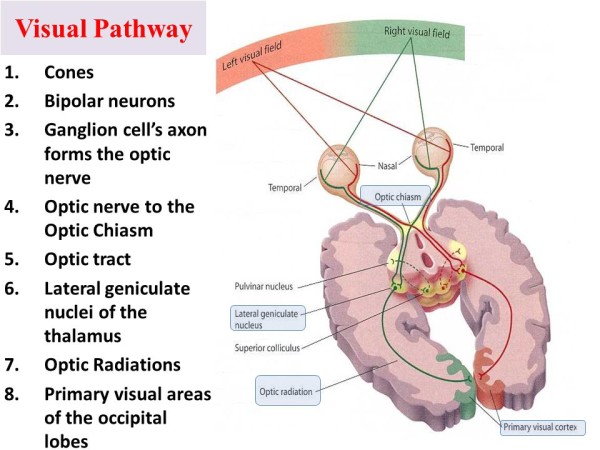 Visual Pathway

1. Cones
2. Bipolar neurons
3. Ganglion cell's axon forms the optic nerve
4. Optic nerve to the Optic Chiasm
5. Optic tract
6. Lateral geniculate nuclei of the thalamus
7. Optic Radiations
8. Primary visual areas of the occipital lobes

Left visual field
Right visual field
Temporal
Nasal
Temporal
Optic chiasm
Pulvinar nucleus
Lateral geniculate nucleus
Superior colliculus
Optic radiation
Primary visual cortex